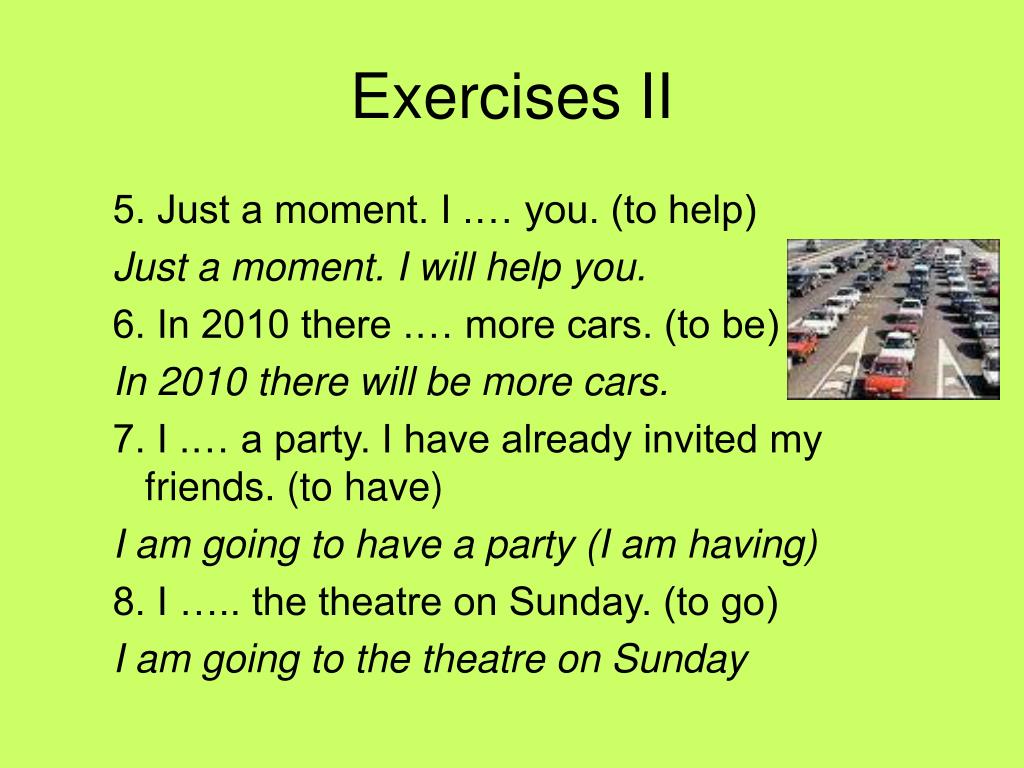 Exercises II

5. Just a moment. I …. you. (to help)

Just a moment. I will help you.

6. In 2010 there …. more cars. (to be)

In 2010 there will be more cars.

7. I …. a party. I have already invited my friends. (to have)

I am going to have a party (I am having)

8. I ….. the theatre on Sunday. (to go)

I am going to the theatre on Sunday